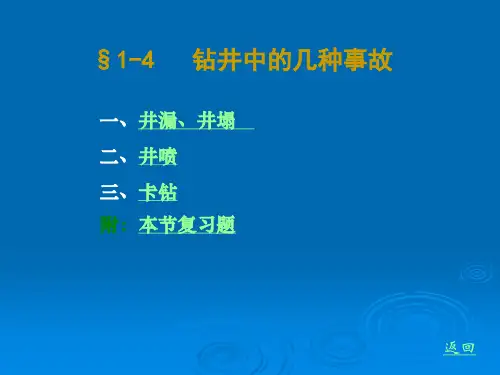 §1-4　钻井中的几种事故

一、井漏、井塌

二、井喷

三、卡钻

附：本节复习题

返回